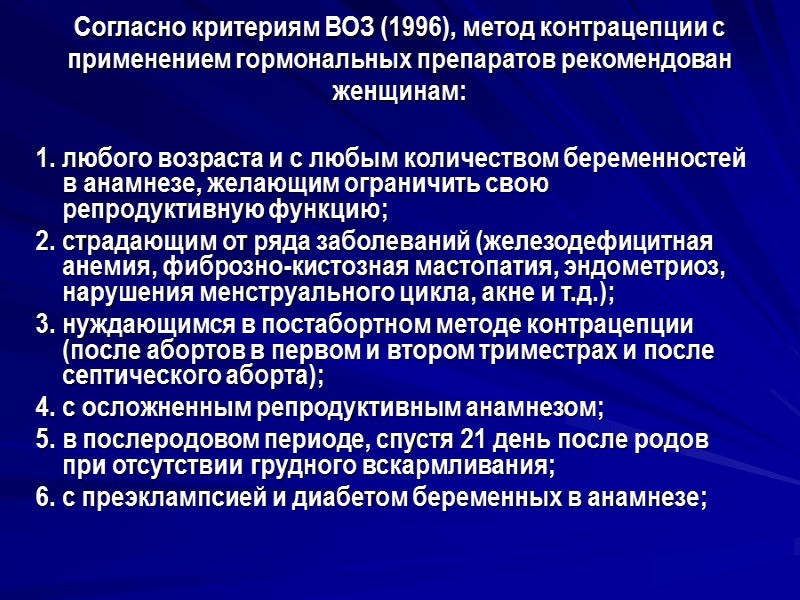 Согласно критериям ВОЗ (1996), метод контрацепции с применением гормональных препаратов рекомендован женщинам:

1. любого возраста и с любым количеством беременностей в анамнезе, желающим ограничить свою репродуктивную функцию;
2. страдающим от ряда заболеваний (железодефицитная анемия, фиброзно-кистозная мастопатия, эндометриоз, нарушения менструального цикла, акне и т.д.);
3. нуждающимся в постабортном методе контрацепции (после абортов в первом и втором триместрах и после септического аборта);
4. с осложненным репродуктивным анамнезом;
5. в послеродовом периоде, спустя 21 день после родов при отсутствии грудного вскармливания;
6. с преэклампсией и диабетом беременных в анамнезе;